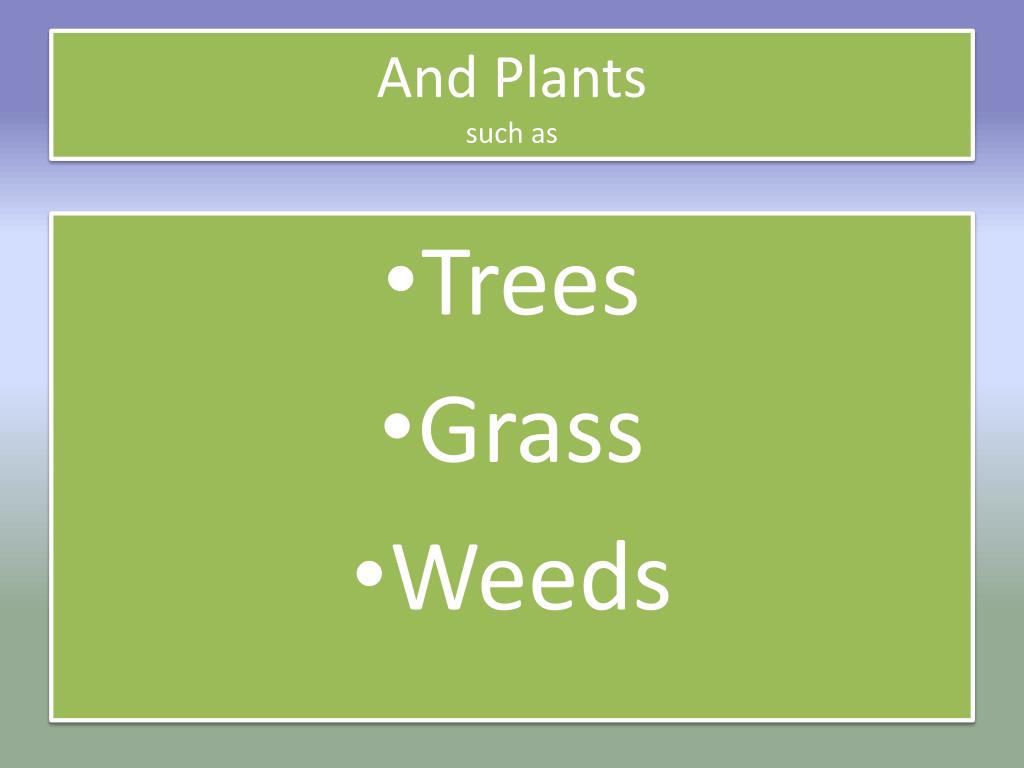 And Plants
such as

•Trees
•Grass
•Weeds